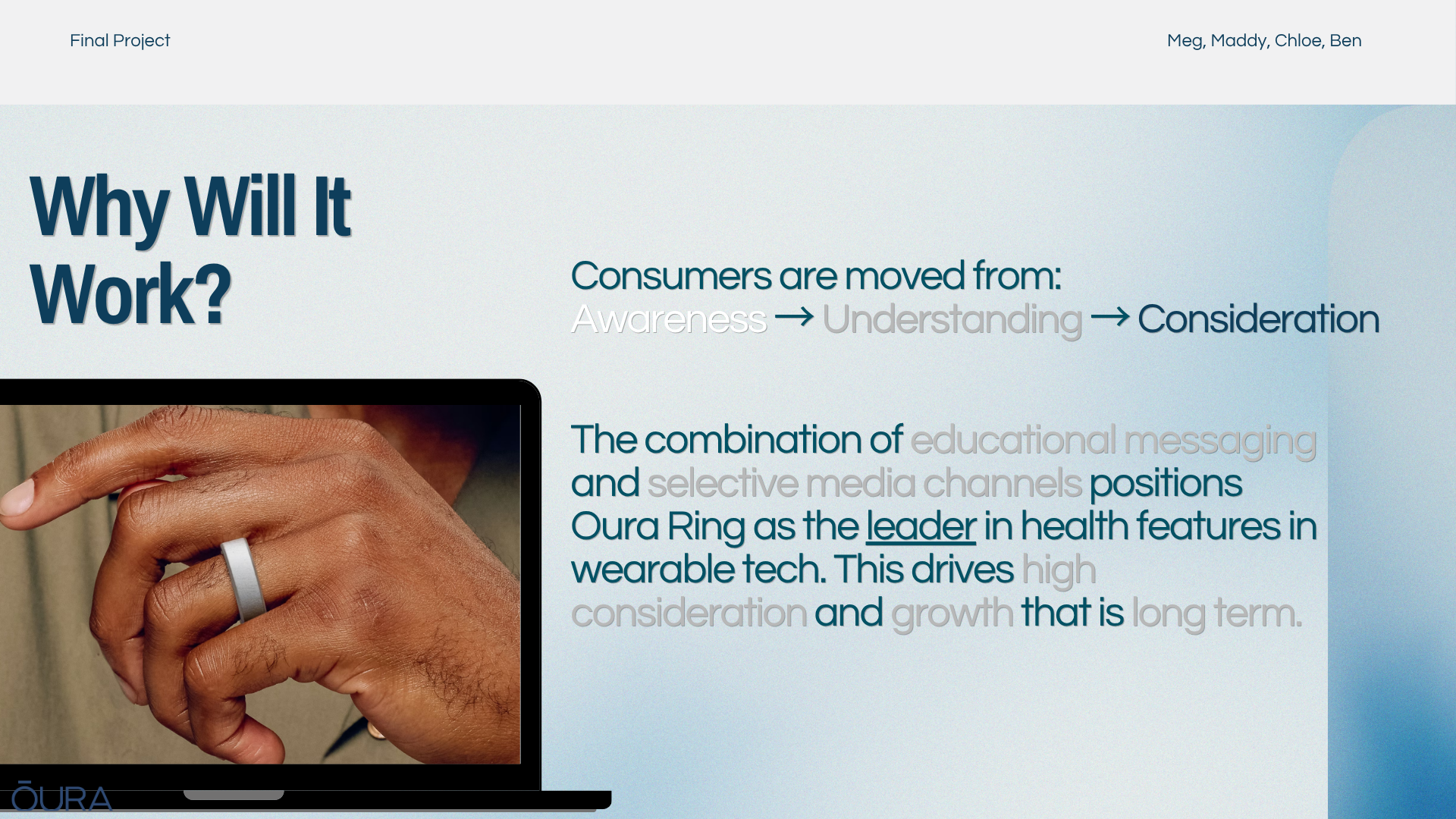 Final Project

Meg, Maddy, Chloe, Ben

Why Will It Work?

Consumers are moved from:
Awareness → Understanding → Consideration

The combination of educational messaging and selective media channels positions Oura Ring as the leader in health features in wearable tech. This drives high consideration and growth that is long term.

ŌURA